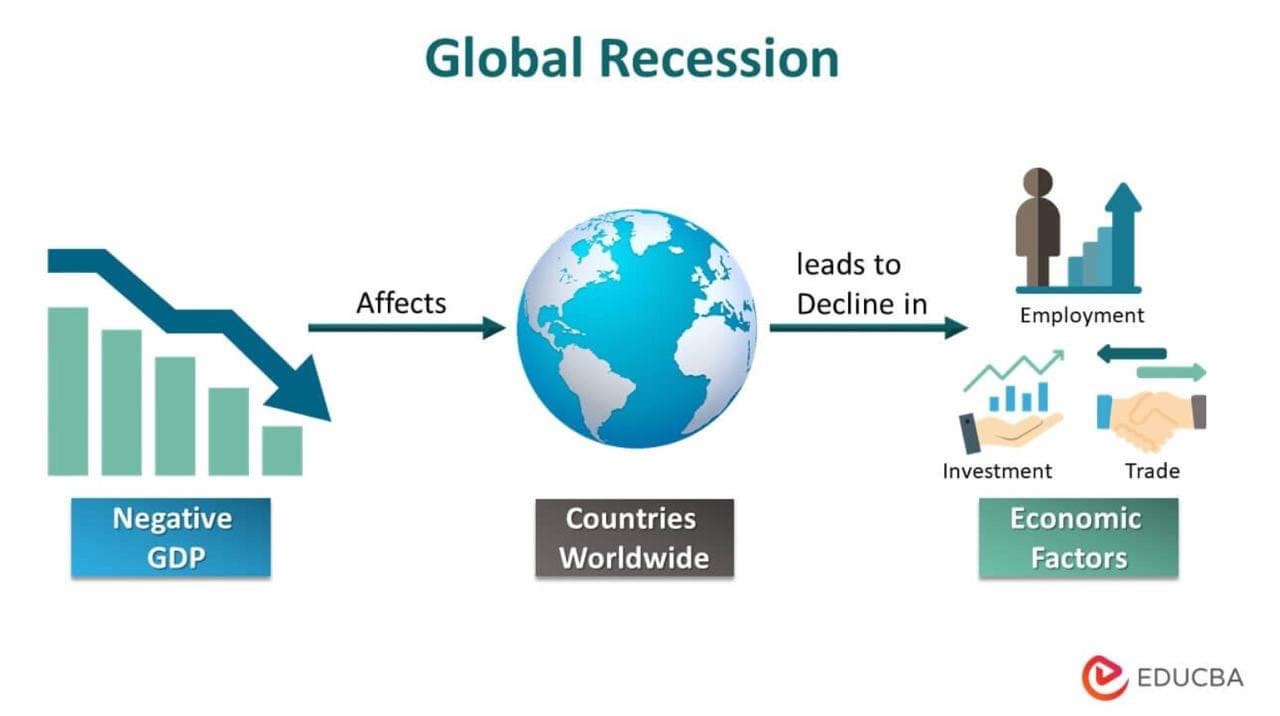 Global Recession

Affects

leads to
Decline in

Employment

Investment

Trade

Negative
GDP

Countries
Worldwide

Economic
Factors

EDUCBA